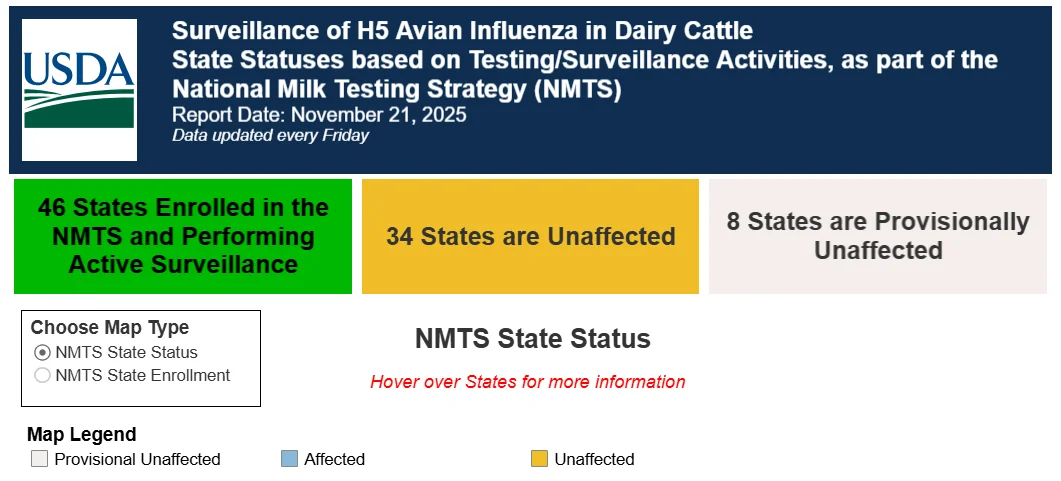 USDA

Surveillance of H5 Avian Influenza in Dairy Cattle
State Statuses based on Testing/Surveillance Activities, as part of the National Milk Testing Strategy (NMTS)
Report Date: November 21, 2025
Data updated every Friday

46 States Enrolled in the NMTS and Performing Active Surveillance

34 States are Unaffected

8 States are Provisionally Unaffected

Choose Map Type
NMTS State Status
NMTS State Enrollment

NMTS State Status

Hover over States for more information

Map Legend
Provisional Unaffected
Affected
Unaffected